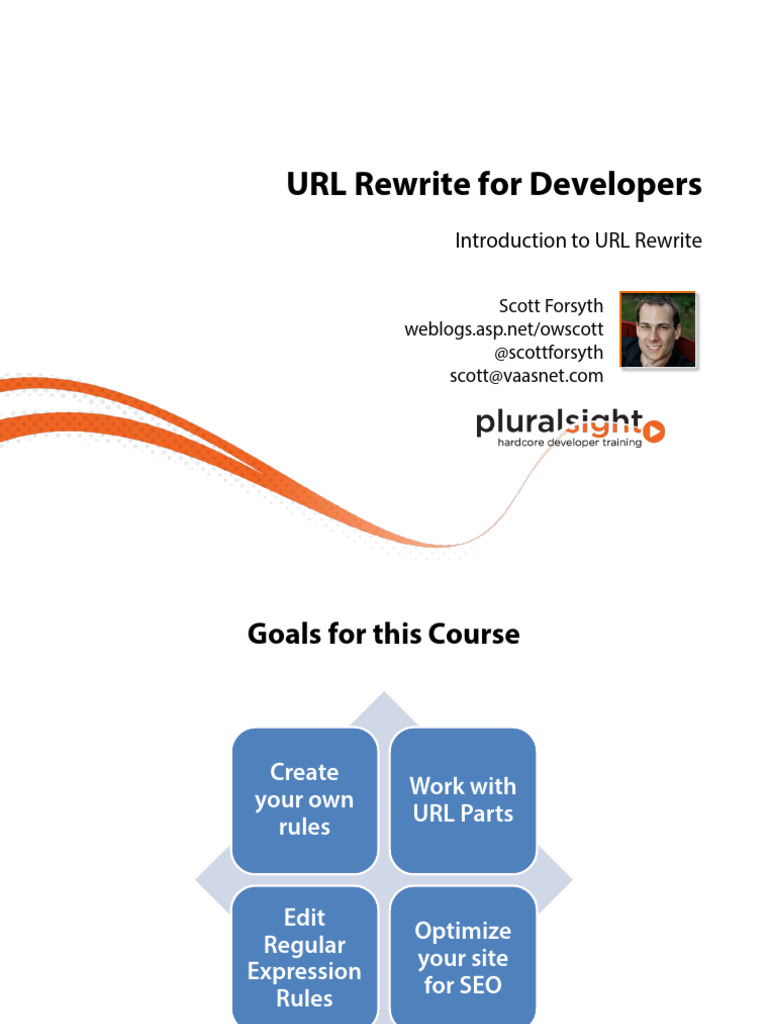 URL Rewrite for Developers

Introduction to URL Rewrite

Scott Forsyth
weblogs.asp.net/owscott
@scottforsyth
scott@vaasnet.com

pluralsight
hardcore developer training

Goals for this Course

Create your own rules

Work with URL Parts

Edit Regular Expression Rules

Optimize your site for SEO